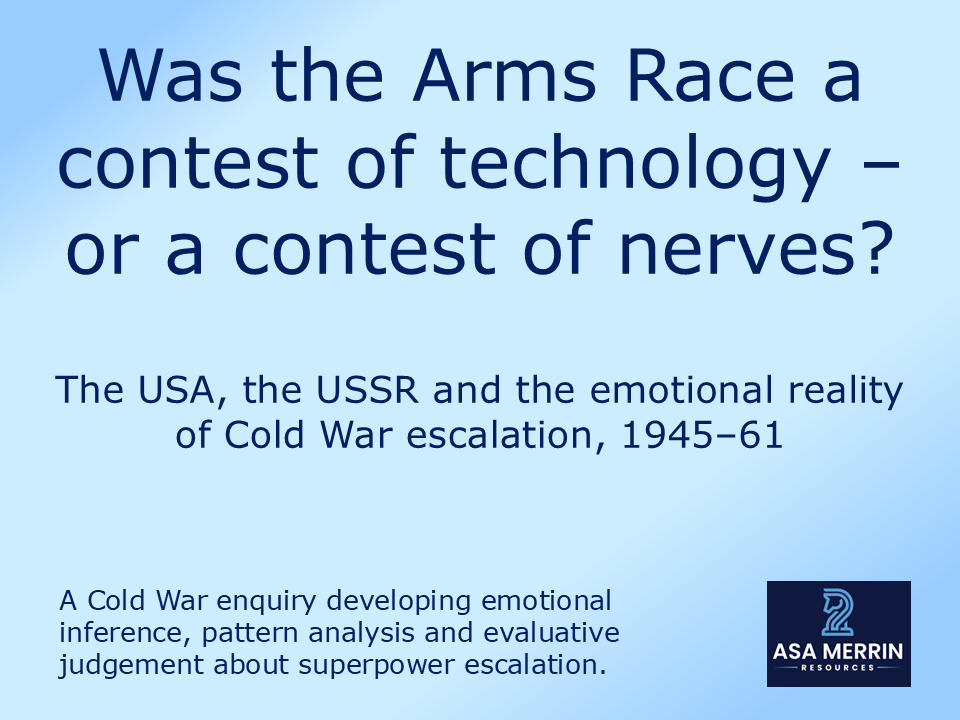 Was the Arms Race a contest of technology – or a contest of nerves?

The USA, the USSR and the emotional reality of Cold War escalation, 1945–61

A Cold War enquiry developing emotional inference, pattern analysis and evaluative judgement about superpower escalation.

ASA MERRIN
RESOURCES